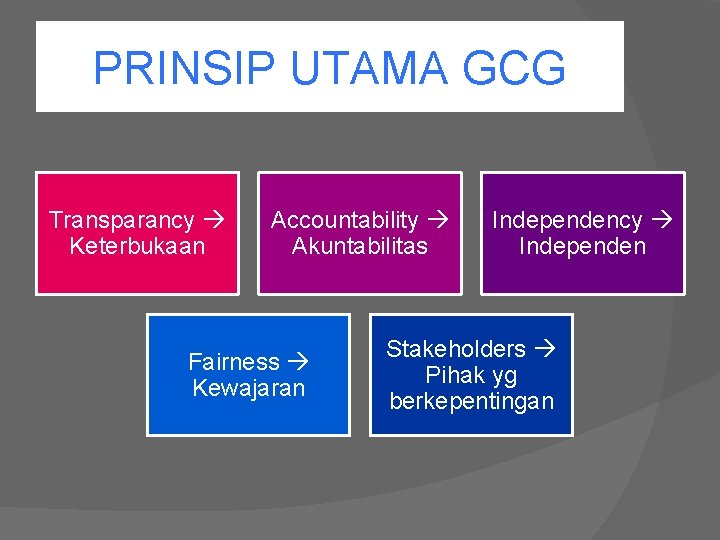 PRINSIP UTAMA GCG

Transparancy → Keterbukaan

Accountability → Akuntabilitas

Independency → Independen

Fairness → Kewajaran

Stakeholders → Pihak yg berkepentingan